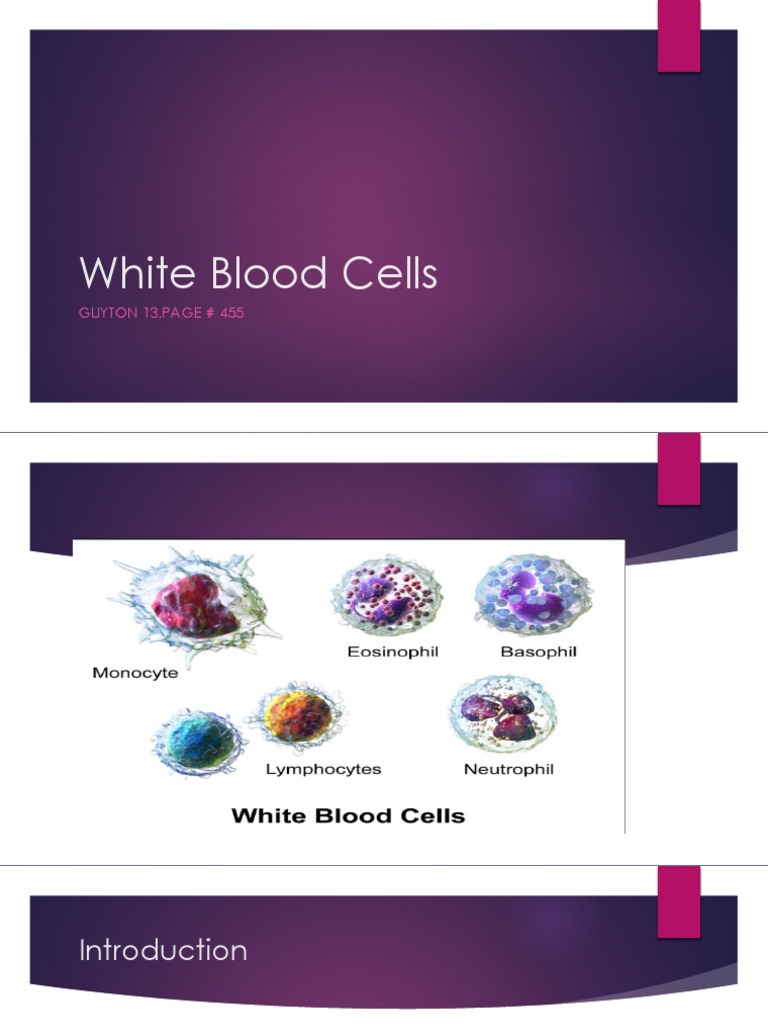 White Blood Cells

GUYTON 13,PAGE # 455

Monocyte

Eosinophil

Basophil

Lymphocytes

Neutrophil

White Blood Cells

Introduction